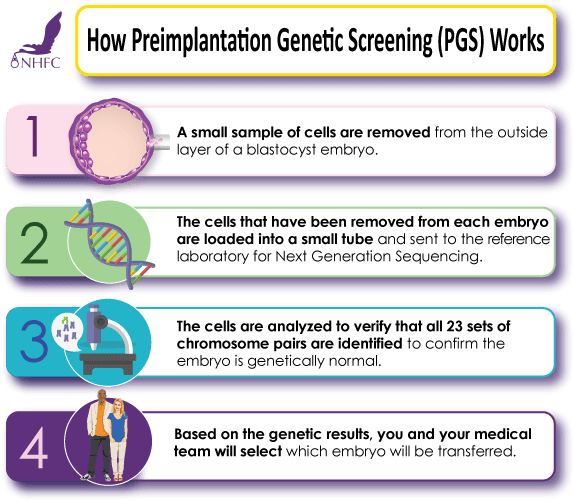 NHFC

How Preimplantation Genetic Screening (PGS) Works

1

A small sample of cells are removed from the outside layer of a blastocyst embryo.

2

The cells that have been removed from each embryo are loaded into a small tube and sent to the reference laboratory for Next Generation Sequencing.

3

The cells are analyzed to verify that all 23 sets of chromosome pairs are identified to confirm the embryo is genetically normal.

4

Based on the genetic results, you and your medical team will select which embryo will be transferred.